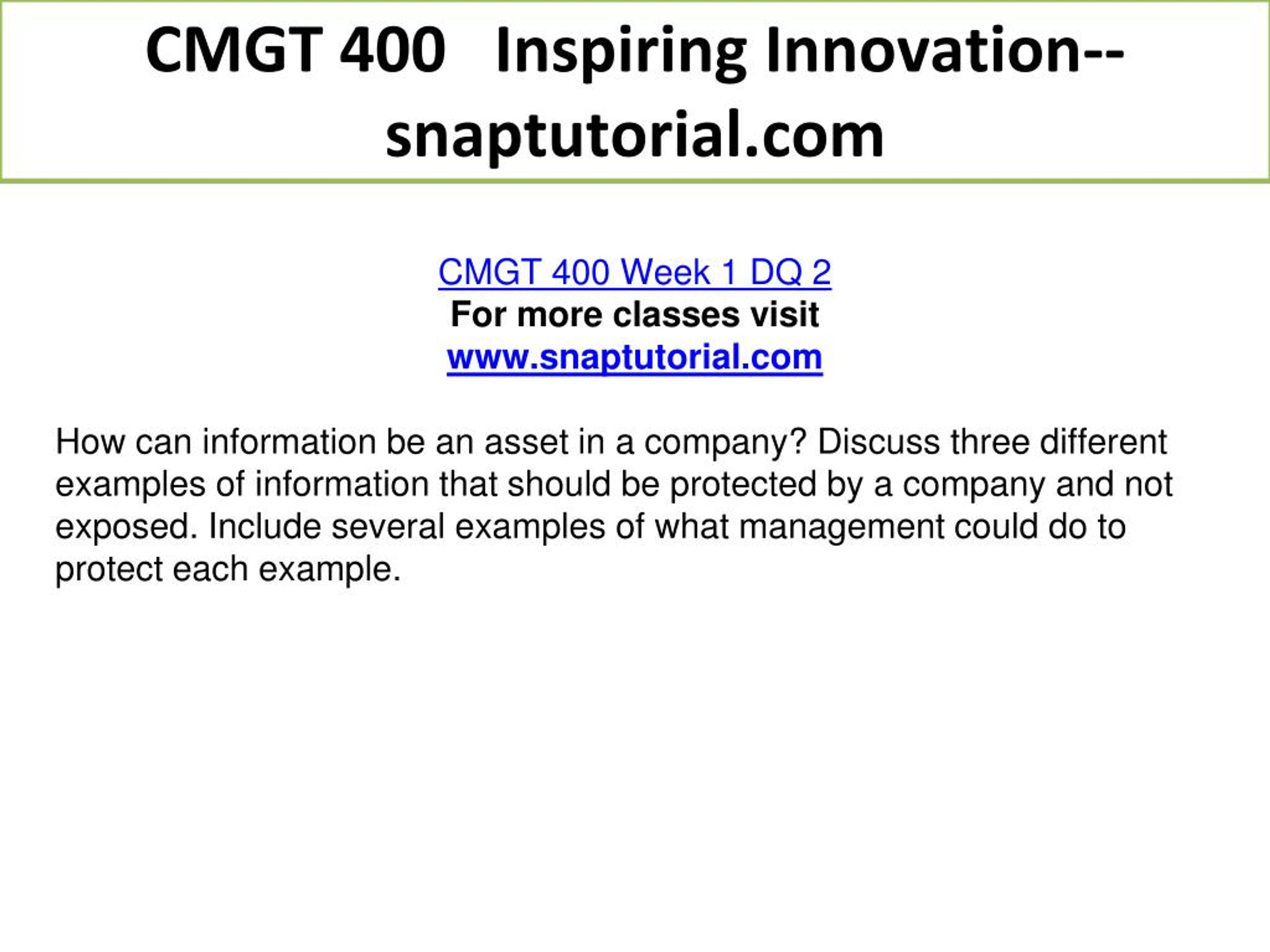 CMGT 400 Inspiring Innovation--snaptutorial.com

CMGT 400 Week 1 DQ 2
For more classes visit
www.snaptutorial.com

How can information be an asset in a company? Discuss three different examples of information that should be protected by a company and not exposed. Include several examples of what management could do to protect each example.